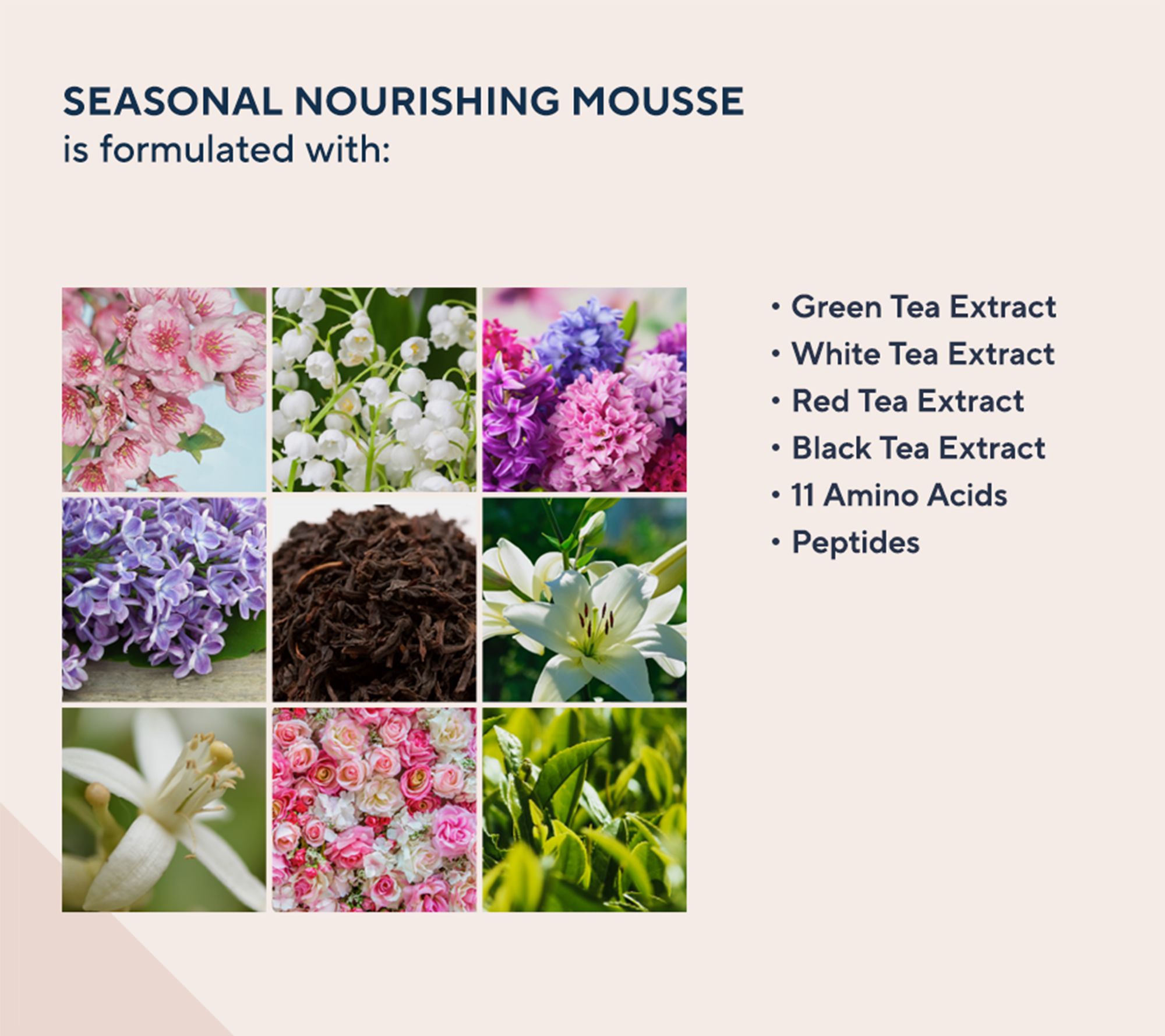 SEASONAL NOURISHING MOUSSE
is formulated with:

• Green Tea Extract
• White Tea Extract
• Red Tea Extract
• Black Tea Extract
• 11 Amino Acids
• Peptides